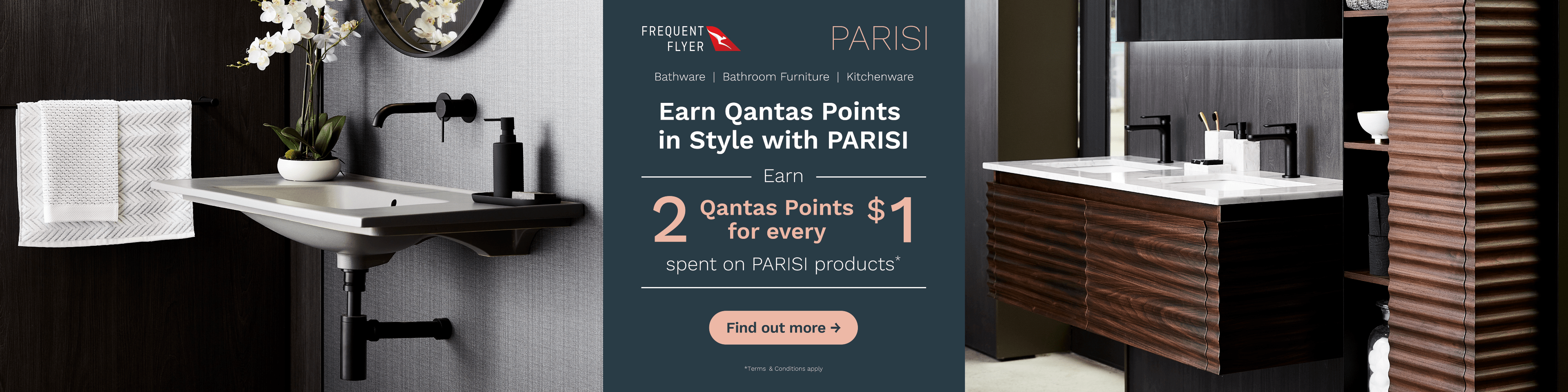 FREQUENT FLYER

PARISI

Bathware | Bathroom Furniture | Kitchenware

Earn Qantas Points in Style with PARISI

Earn

2 Qantas Points for every $1

spent on PARISI products*

Find out more →

*Terms & Conditions apply